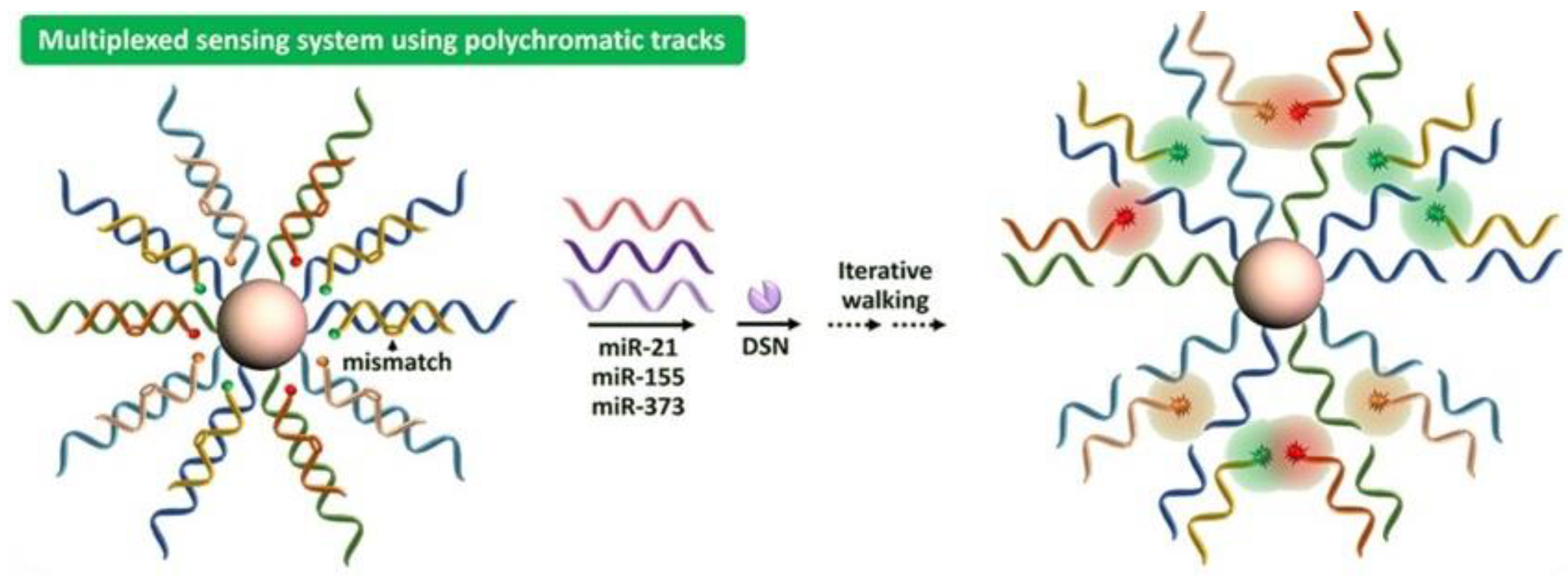 Multiplexed sensing system using polychromatic tracks

mismatch

miR-21
miR-155
miR-373

DSN

Iterative walking